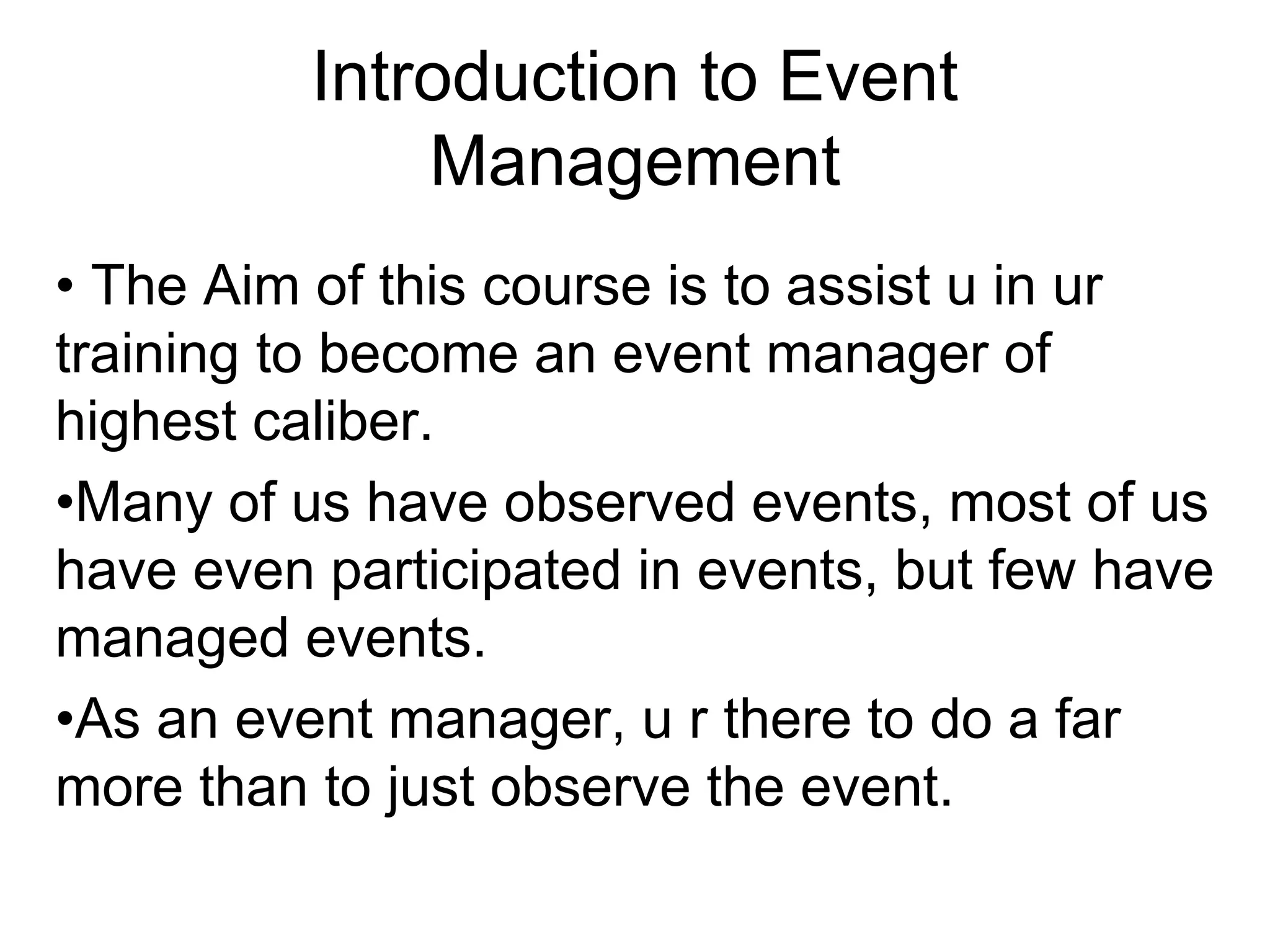 Introduction to Event Management

• The Aim of this course is to assist u in ur training to become an event manager of highest caliber.

•Many of us have observed events, most of us have even participated in events, but few have managed events.

•As an event manager, u r there to do a far more than to just observe the event.